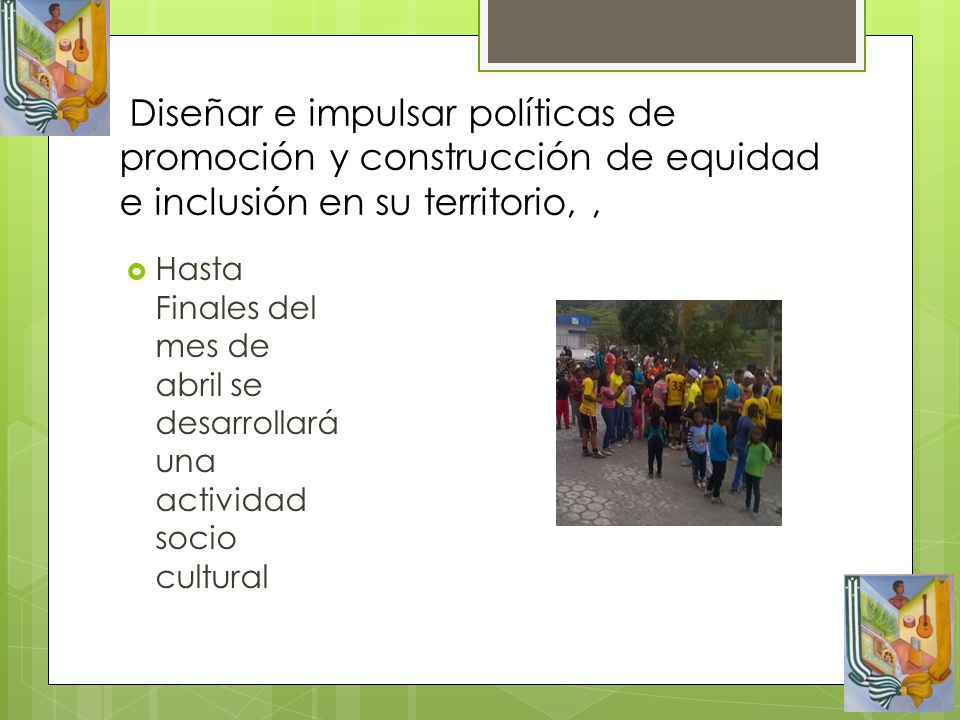 Diseñar e impulsar políticas de promoción y construcción de equidad e inclusión en su territorio, ,

Hasta Finales del mes de abril se desarrollará una actividad socio cultural